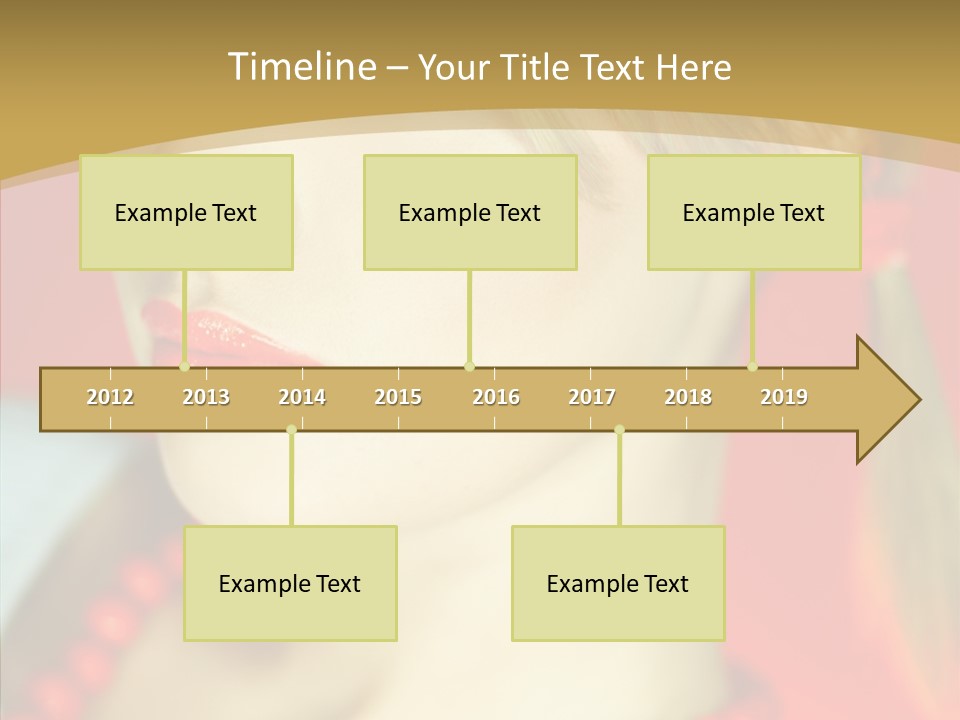 Timeline – Your Title Text Here

Example Text

Example Text

Example Text

2012 2013 2014 2015 2016 2017 2018 2019

Example Text

Example Text